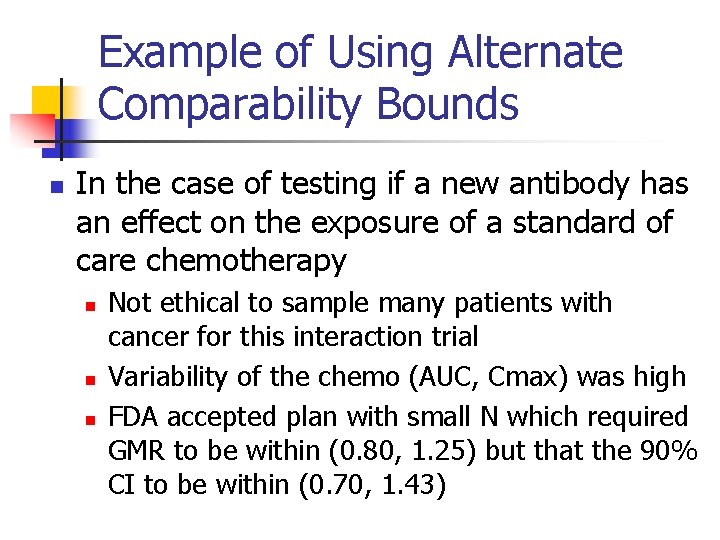 Example of Using Alternate Comparability Bounds

In the case of testing if a new antibody has an effect on the exposure of a standard of care chemotherapy

Not ethical to sample many patients with cancer for this interaction trial

Variability of the chemo (AUC, Cmax) was high

FDA accepted plan with small N which required GMR to be within (0.80, 1.25) but that the 90% CI to be within (0.70, 1.43)